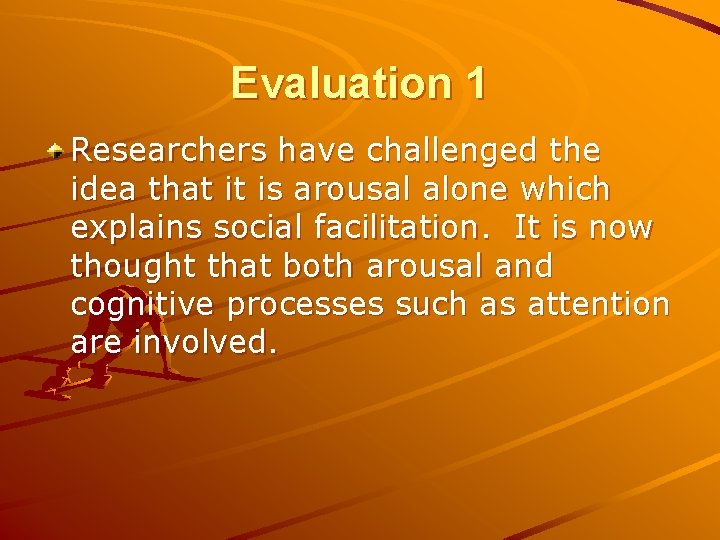 Evaluation 1

Researchers have challenged the idea that it is arousal alone which explains social facilitation. It is now thought that both arousal and cognitive processes such as attention are involved.